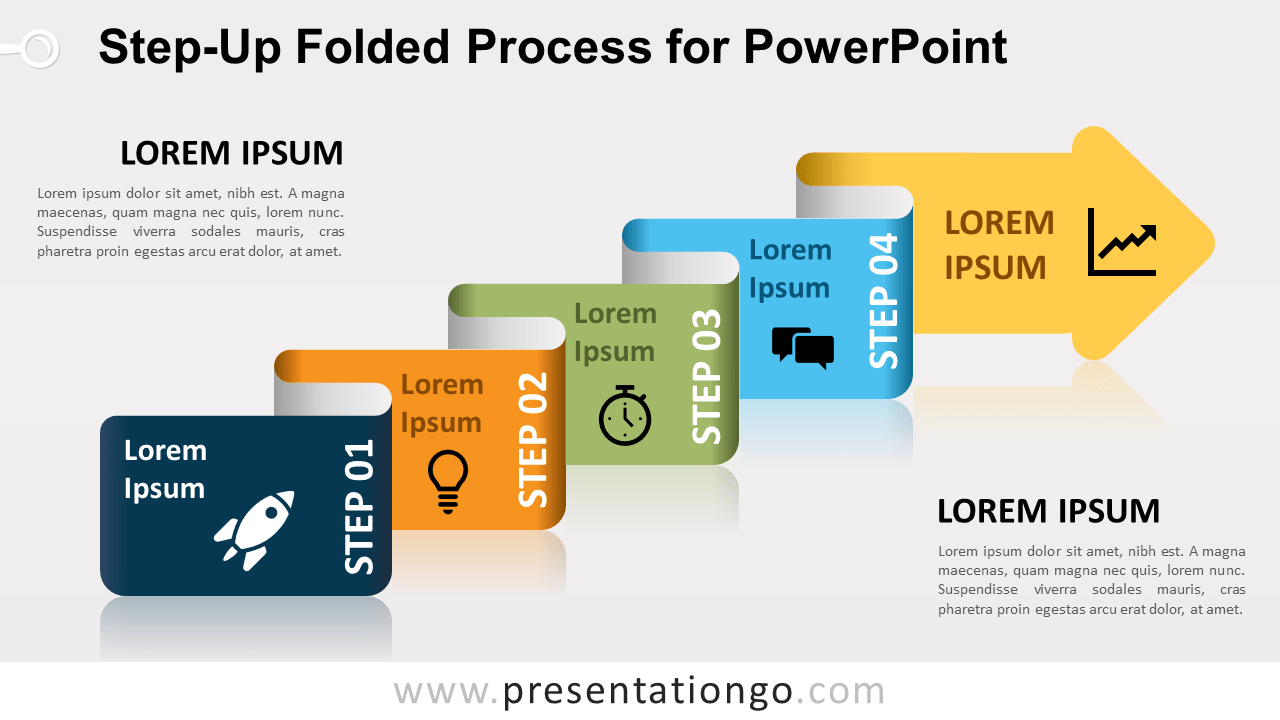 Step-Up Folded Process for PowerPoint

LOREM IPSUM

Lorem ipsum dolor sit amet, nibh est. A magna maecenas, quam magna nec quis, lorem nunc. Suspendisse viverra sodales mauris, cras pharetra proin egestas arcu erat dolor, at amet.

Lorem Ipsum

STEP 01

Lorem Ipsum

STEP 02

Lorem Ipsum

STEP 03

Lorem Ipsum

STEP 04

LOREM IPSUM

LOREM IPSUM

Lorem ipsum dolor sit amet, nibh est. A magna maecenas, quam magna nec quis, lorem nunc. Suspendisse viverra sodales mauris, cras pharetra proin egestas arcu erat dolor, at amet.

www.presentationgo.com